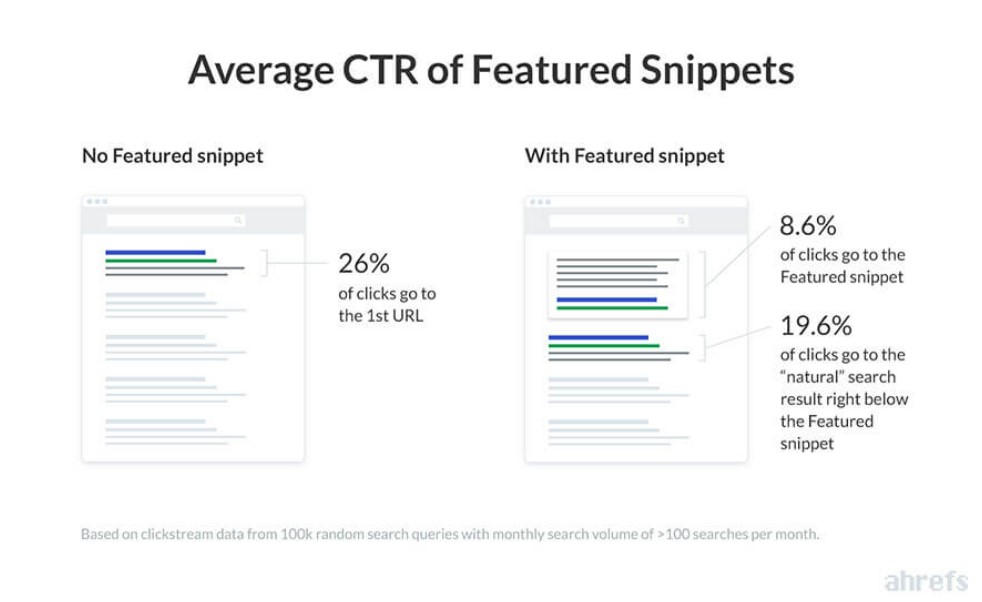 Average CTR of Featured Snippets

No Featured snippet

26%
of clicks go to the 1st URL

With Featured snippet

8.6%
of clicks go to the Featured snippet

19.6%
of clicks go to the "natural" search result right below the Featured snippet

Based on clickstream data from 100k random search queries with monthly search volume of >100 searches per month.

ahrefs